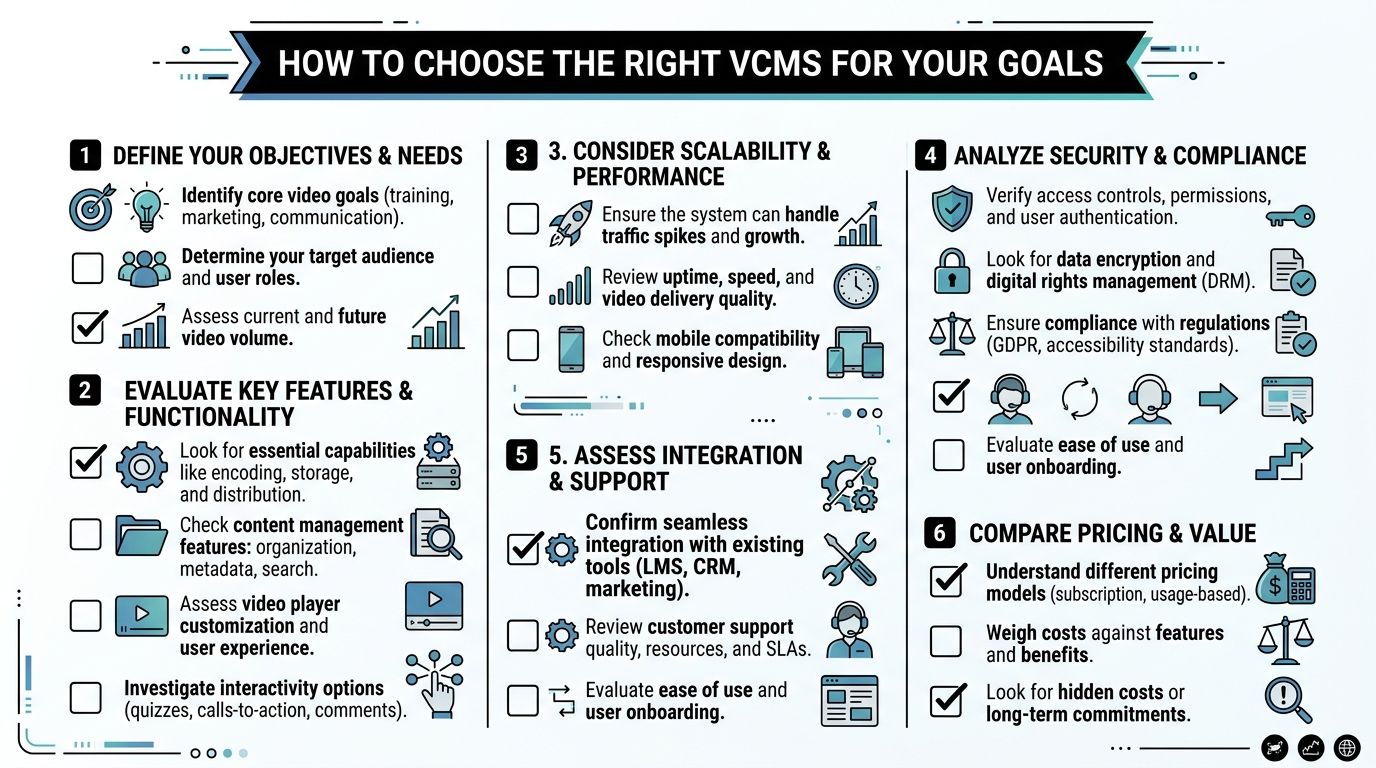 HOW TO CHOOSE THE RIGHT VCMS FOR YOUR GOALS

1 DEFINE YOUR OBJECTIVES & NEEDS

Identify core video goals (training, marketing, communication).

Determine your target audience and user roles.

Assess current and future video volume.

2 EVALUATE KEY FEATURES & FUNCTIONALITY

Look for essential capabilities like encoding, storage, and distribution.

Check content management features: organization, metadata, search.

Assess video player customization and user experience.

Investigate interactivity options (quizzes, calls-to-action, comments).

3 3. CONSIDER SCALABILITY & PERFORMANCE

Ensure the system can handle traffic spikes and growth.

Review uptime, speed, and video delivery quality.

Check mobile compatibility and responsive design.

5 5. ASSESS INTEGRATION & SUPPORT

Confirm seamless integration with existing tools (LMS, CRM, marketing).

Review customer support quality, resources, and SLAs.

Evaluate ease of use and user onboarding.

4 ANALYZE SECURITY & COMPLIANCE

Verify access controls, permissions, and user authentication.

Look for data encryption and digital rights management (DRM).

Ensure compliance with regulations (GDPR, accessibility standards).

Evaluate ease of use and user onboarding.

6 COMPARE PRICING & VALUE

Understand different pricing models (subscription, usage-based).

Weigh costs against features and benefits.

Look for hidden costs or long-term commitments.